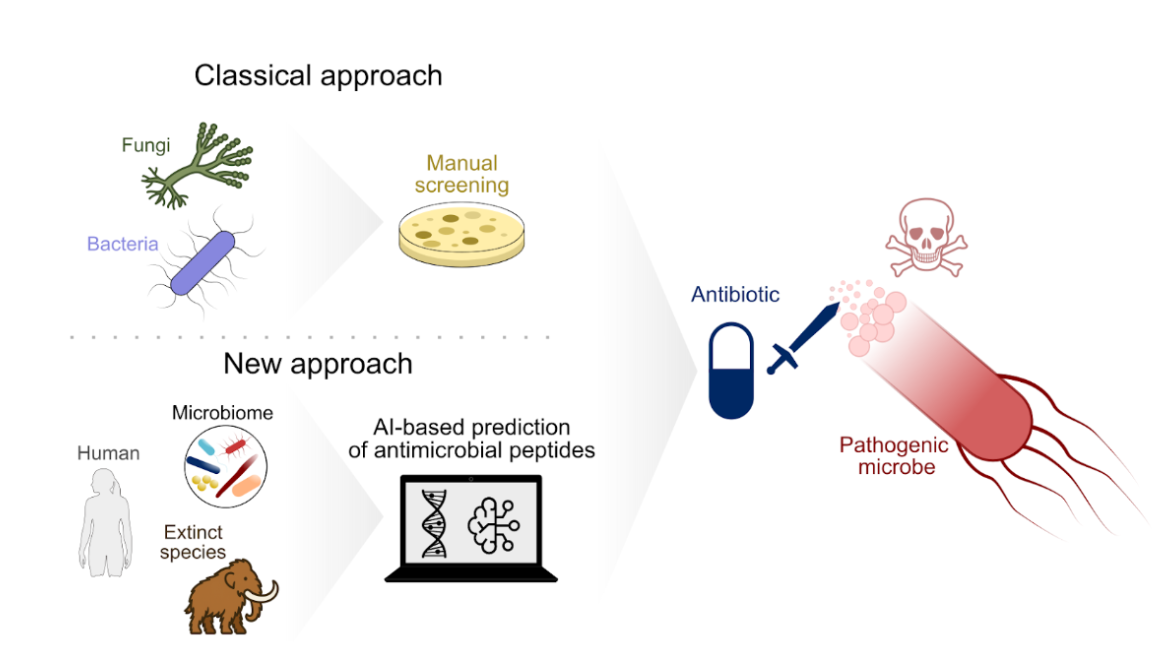 Classical approach

Fungi

Bacteria

Manual screening

New approach

Human

Microbiome

Extinct species

AI-based prediction of antimicrobial peptides

Antibiotic

Pathogenic microbe